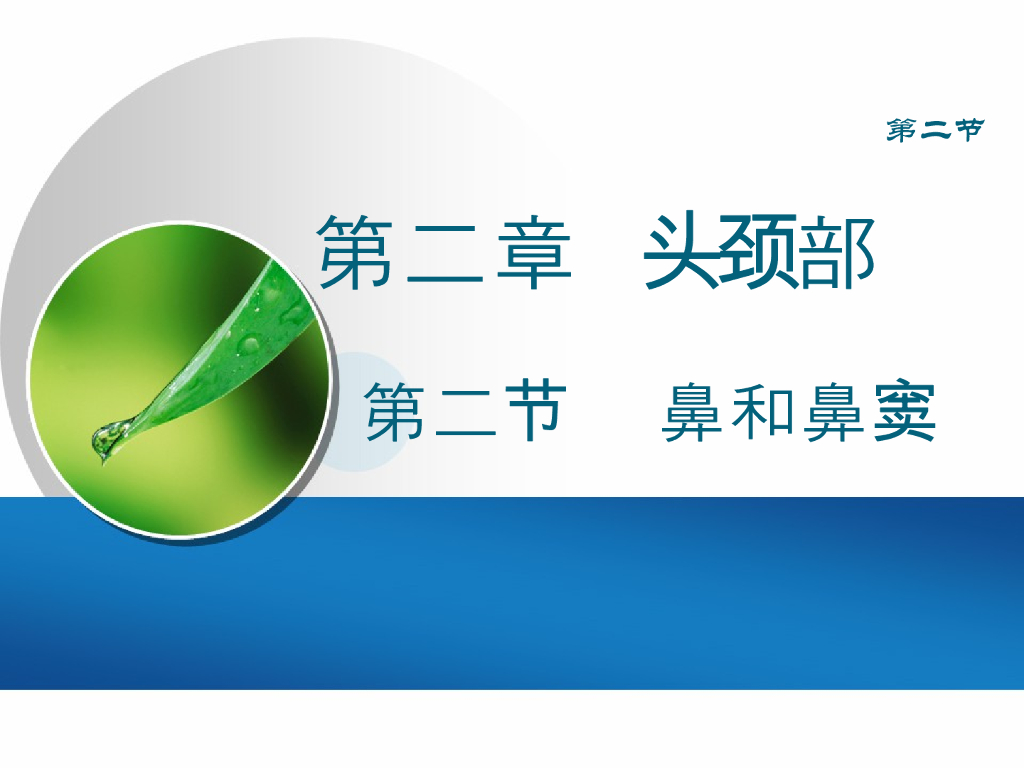 第二节

第二章　头颈部

第二节　　鼻和鼻窦